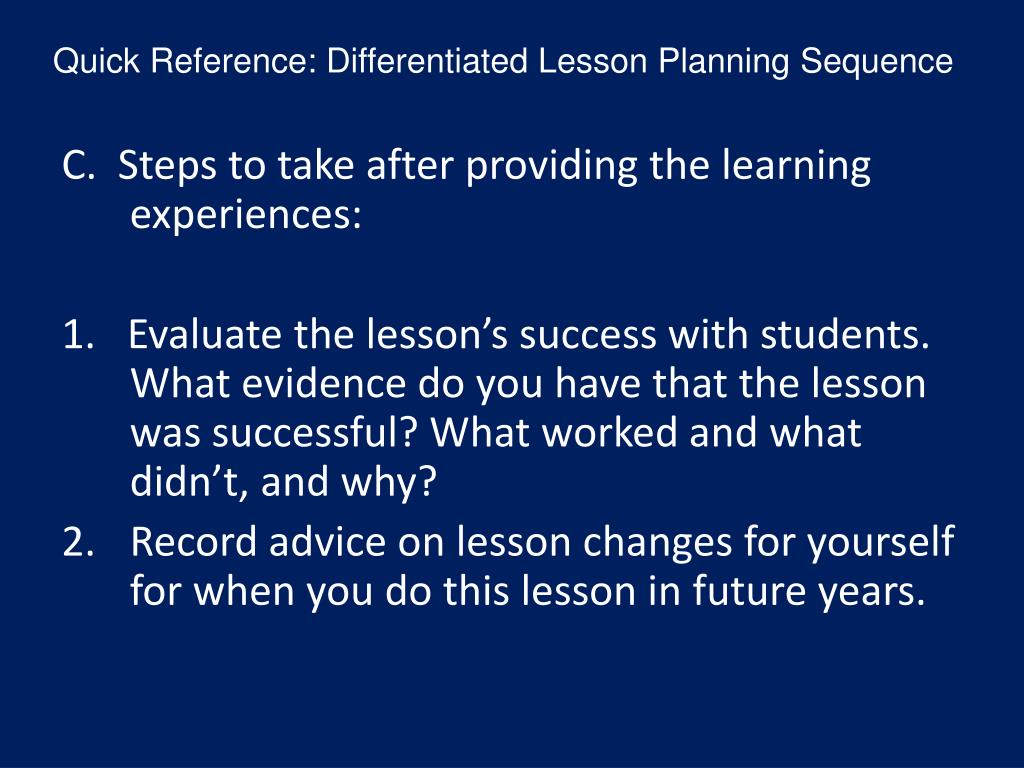 Quick Reference: Differentiated Lesson Planning Sequence

C. Steps to take after providing the learning experiences:

1. Evaluate the lesson’s success with students. What evidence do you have that the lesson was successful? What worked and what didn’t, and why?
2. Record advice on lesson changes for yourself for when you do this lesson in future years.